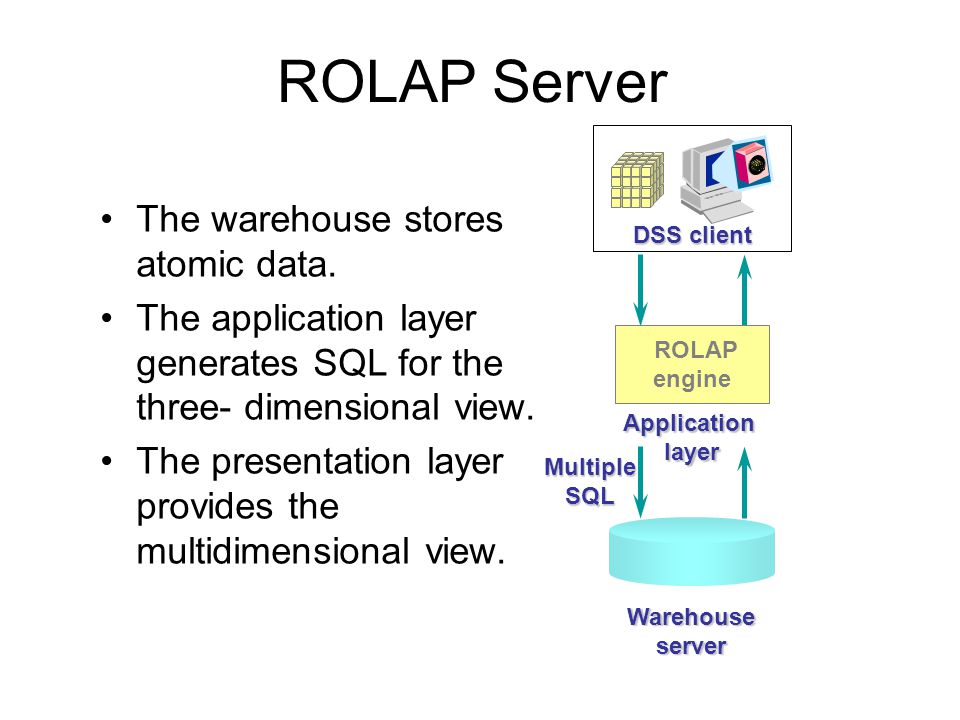 ROLAP Server

• The warehouse stores atomic data.
• The application layer generates SQL for the three- dimensional view.
• The presentation layer provides the multidimensional view.

DSS client

ROLAP engine

Application layer

Multiple SQL

Warehouse server